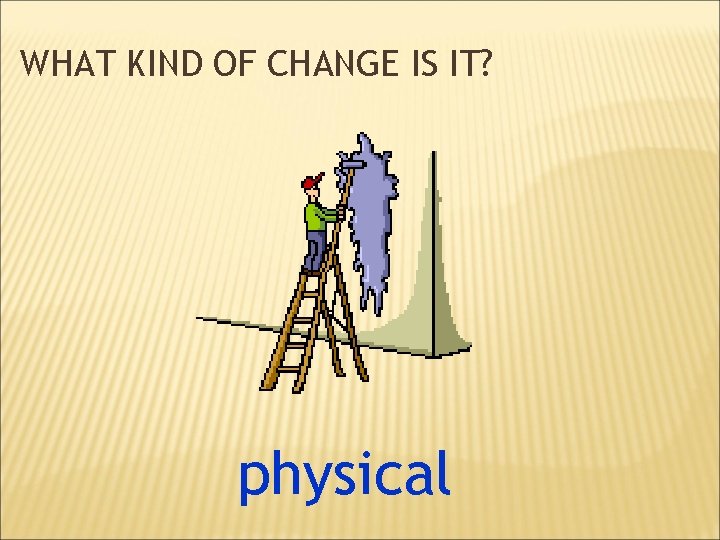 WHAT KIND OF CHANGE IS IT?

physical